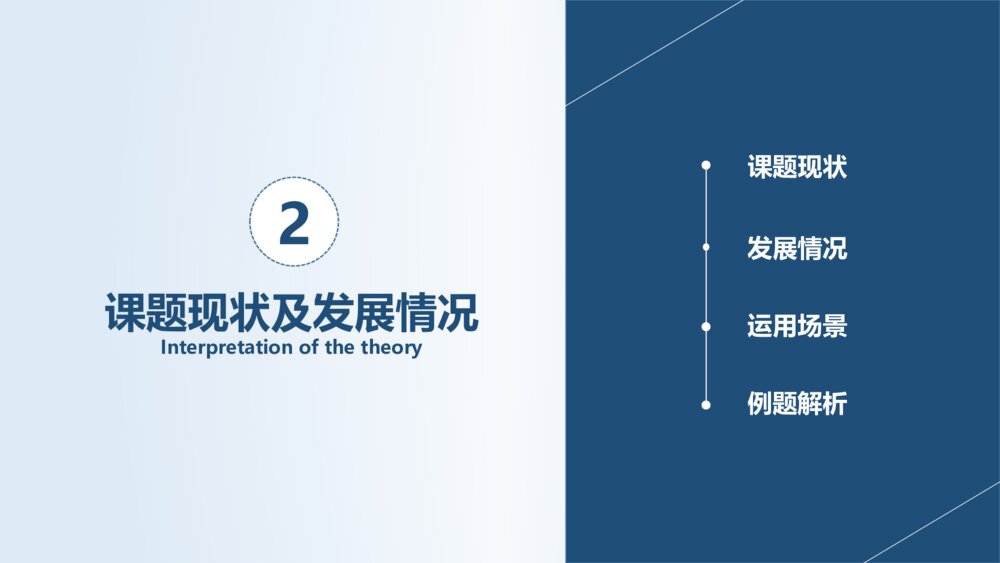 2

课题现状及发展情况
Interpretation of the theory

课题现状

发展情况

运用场景

例题解析